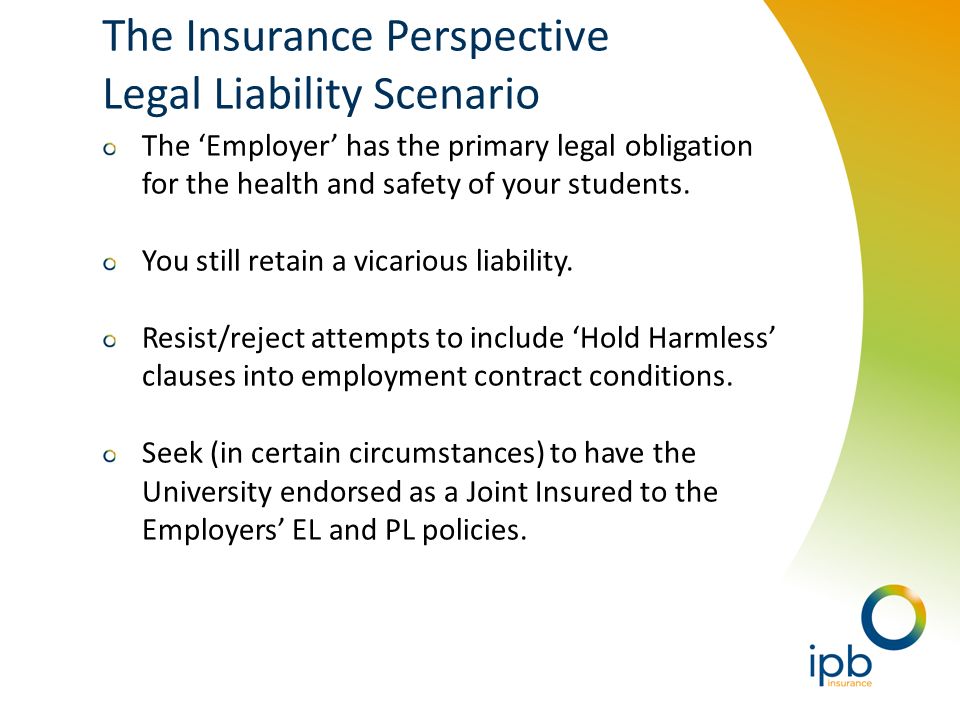 The Insurance Perspective
Legal Liability Scenario

The ‘Employer’ has the primary legal obligation for the health and safety of your students.

You still retain a vicarious liability.

Resist/reject attempts to include ‘Hold Harmless’ clauses into employment contract conditions.

Seek (in certain circumstances) to have the University endorsed as a Joint Insured to the Employers’ EL and PL policies.

ipb
insurance